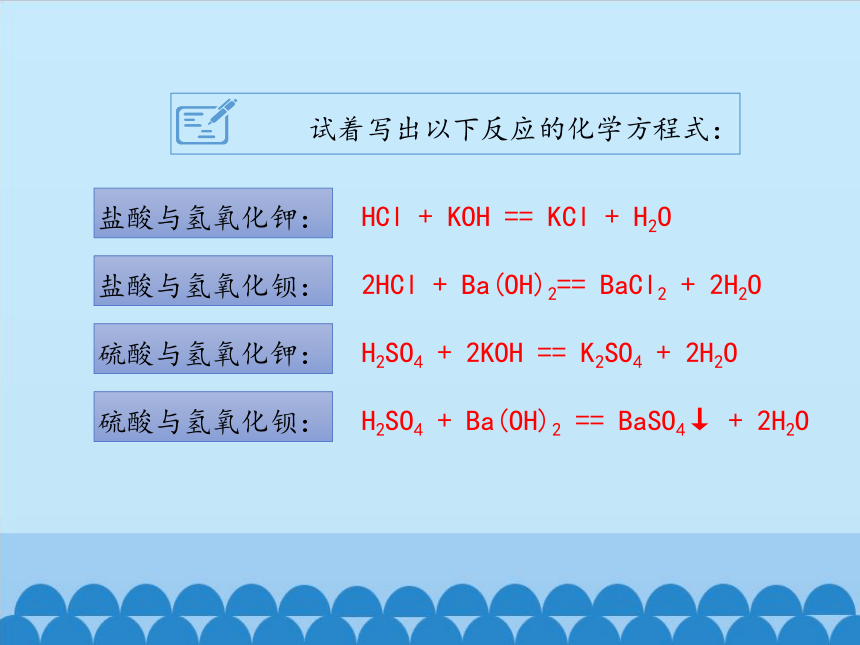 试着写出以下反应的化学方程式:

盐酸与氢氧化钾: $HCl + KOH == KCl + H_2O$

盐酸与氢氧化钡: $2HCl + Ba(OH)_2 == BaCl_2 + 2H_2O$

硫酸与氢氧化钾: $H_2SO_4 + 2KOH == K_2SO_4 + 2H_2O$

硫酸与氢氧化钡: $H_2SO_4 + Ba(OH)_2 == BaSO_4\downarrow + 2H_2O$